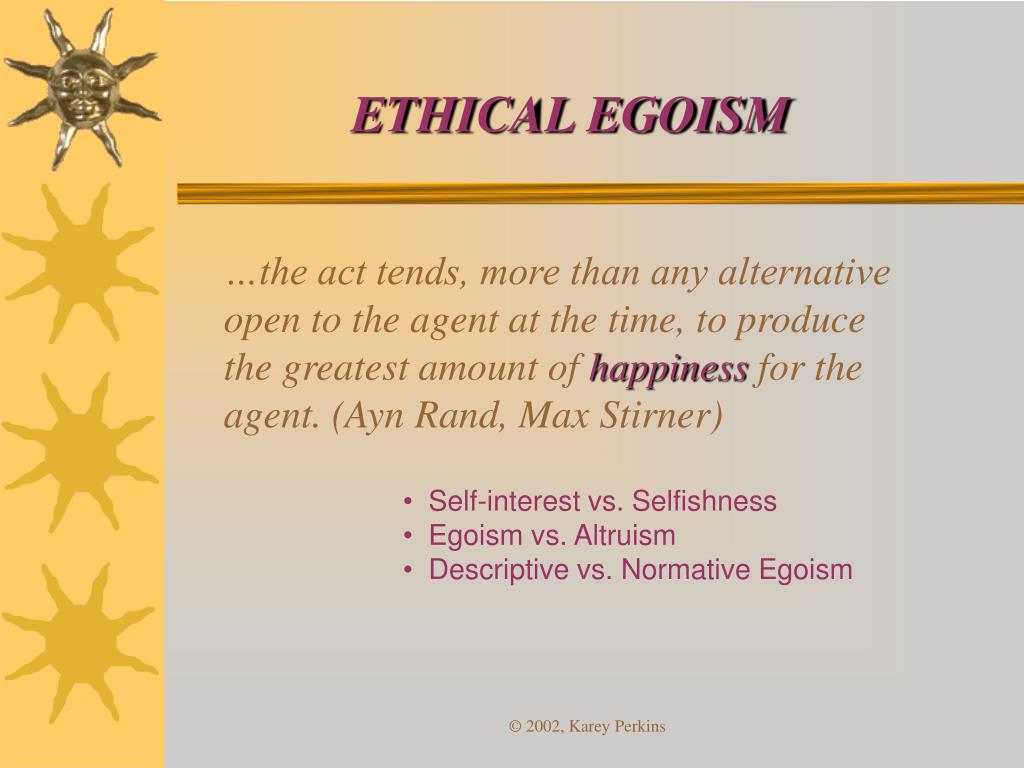 ETHICAL EGOISM

…the act tends, more than any alternative open to the agent at the time, to produce the greatest amount of happiness for the agent. (Ayn Rand, Max Stirner)

• Self-interest vs. Selfishness
• Egoism vs. Altruism
• Descriptive vs. Normative Egoism

© 2002, Karey Perkins